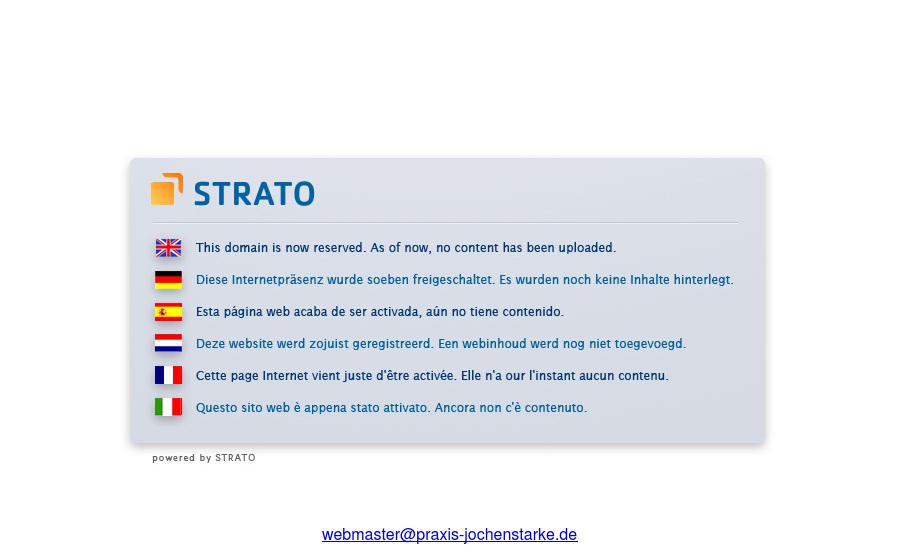 STRATO

This domain is now reserved. As of now, no content has been uploaded.

Diese Internetpräsenz wurde soeben freigeschaltet. Es wurden noch keine Inhalte hinterlegt.

Esta página web acaba de ser activada, aún no tiene contenido.

Deze website werd zojuist geregistreerd. Een webinhoud werd nog niet toegevoegd.

Cette page Internet vient juste d'être activée. Elle n'a our l'instant aucun contenu.

Questo sito web è appena stato attivato. Ancora non c'è contenuto.

powered by STRATO

webmaster@praxis-jochenstarke.de